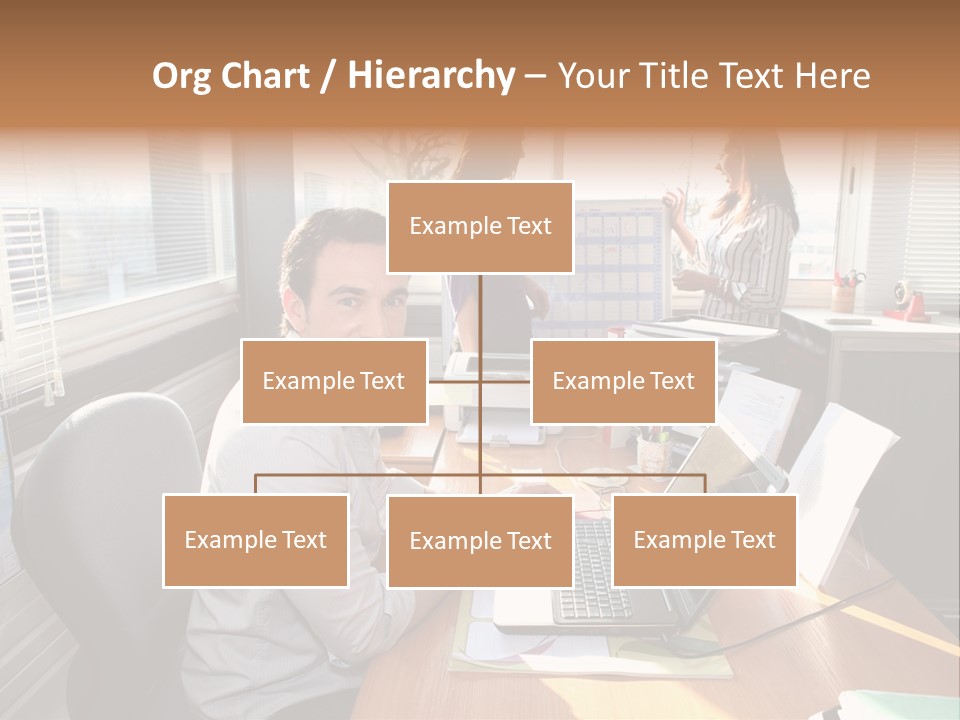 Org Chart / Hierarchy – Your Title Text Here

Example Text

Example Text

Example Text

Example Text

Example Text

Example Text